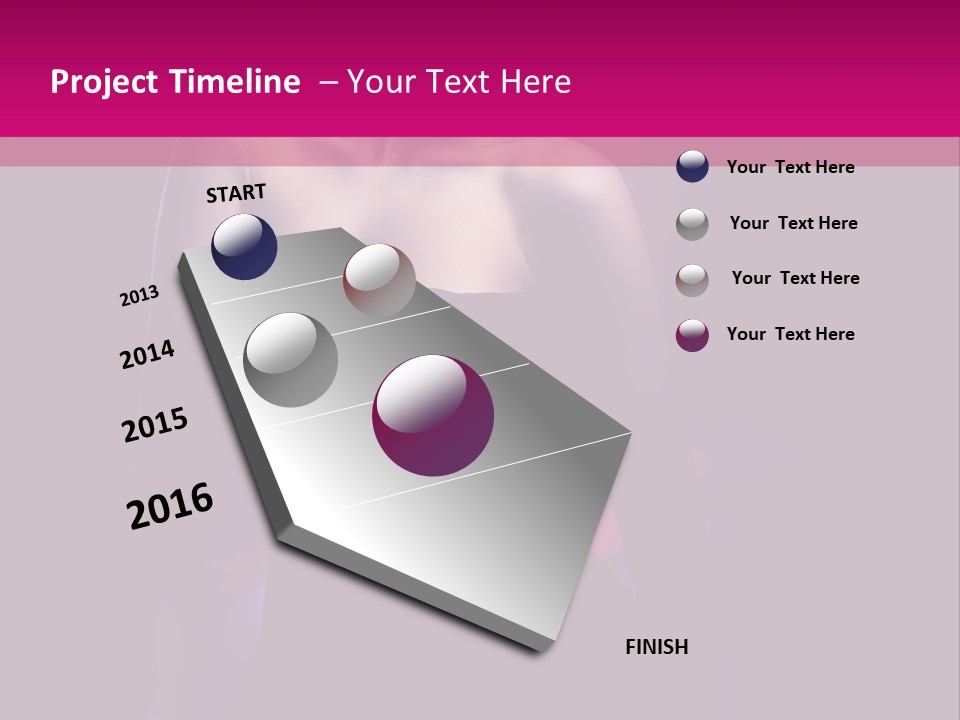 Project Timeline – Your Text Here

START

2013

2014

2015

2016

FINISH

Your Text Here

Your Text Here

Your Text Here

Your Text Here